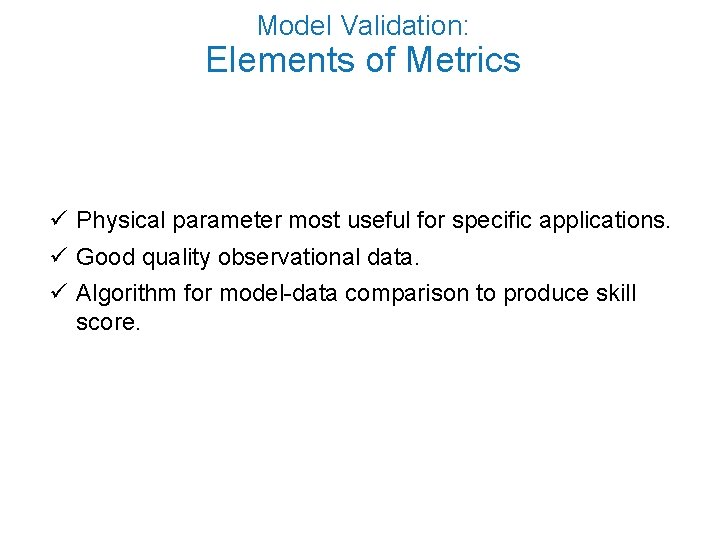 Model Validation:
Elements of Metrics

✓ Physical parameter most useful for specific applications.
✓ Good quality observational data.
✓ Algorithm for model-data comparison to produce skill score.